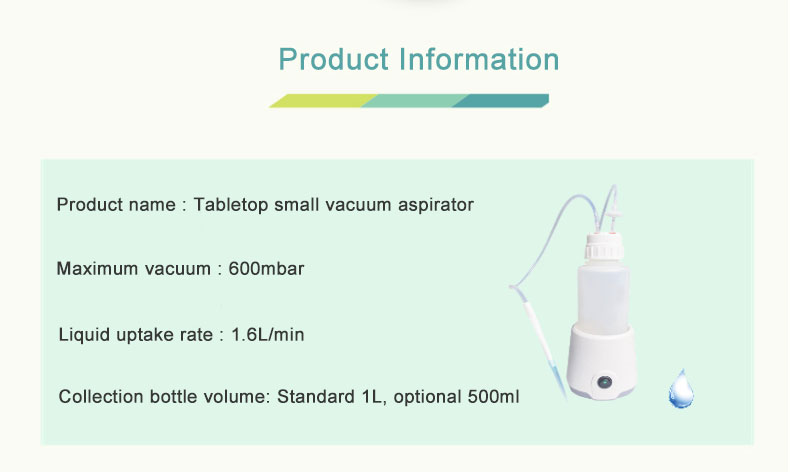 Product Information

Product name : Tabletop small vacuum aspirator

Maximum vacuum : 600mbar

Liquid uptake rate : 1.6L/min

Collection bottle volume: Standard 1L, optional 500ml